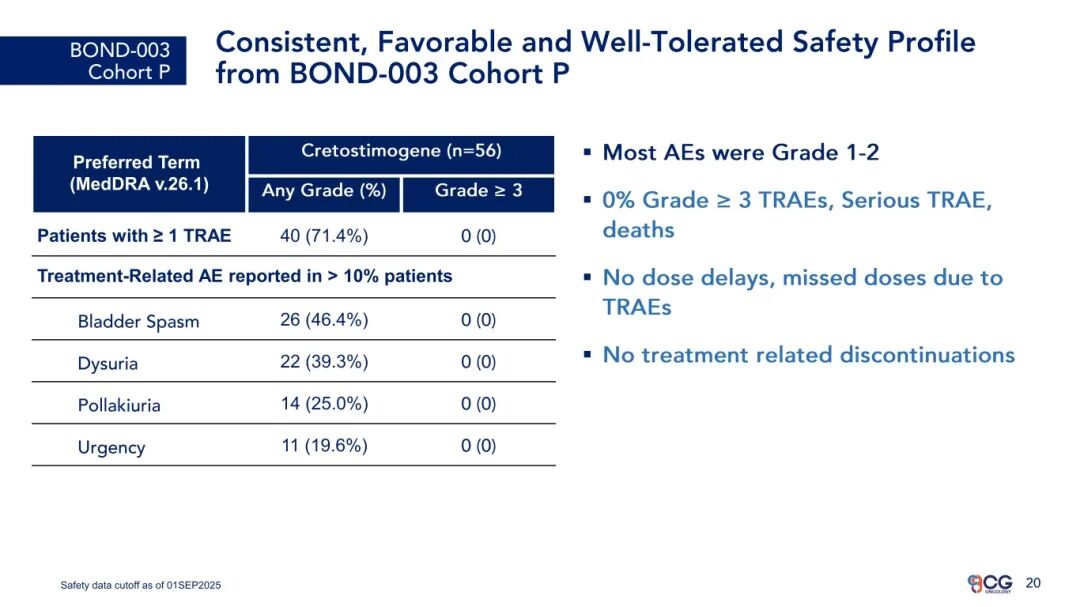 BOND-003 Cohort P

Consistent, Favorable and Well-Tolerated Safety Profile from BOND-003 Cohort P

| Preferred Term (MedDRA v.26.1) | Cretostimogene (n=56) Any Grade (%) | Cretostimogene (n=56) Grade ≥ 3 |
|---|---|---|
| Patients with ≥ 1 TRAE | 40 (71.4%) | 0 (0) |
| Treatment-Related AE reported in > 10% patients | | |
| Bladder Spasm | 26 (46.4%) | 0 (0) |
| Dysuria | 22 (39.3%) | 0 (0) |
| Pollakiuria | 14 (25.0%) | 0 (0) |
| Urgency | 11 (19.6%) | 0 (0) |

▪ Most AEs were Grade 1-2

▪ 0% Grade ≥ 3 TRAEs, Serious TRAE, deaths

▪ No dose delays, missed doses due to TRAEs

▪ No treatment related discontinuations

Safety data cutoff as of 01SEP2025

CG ONCOLOGY

20